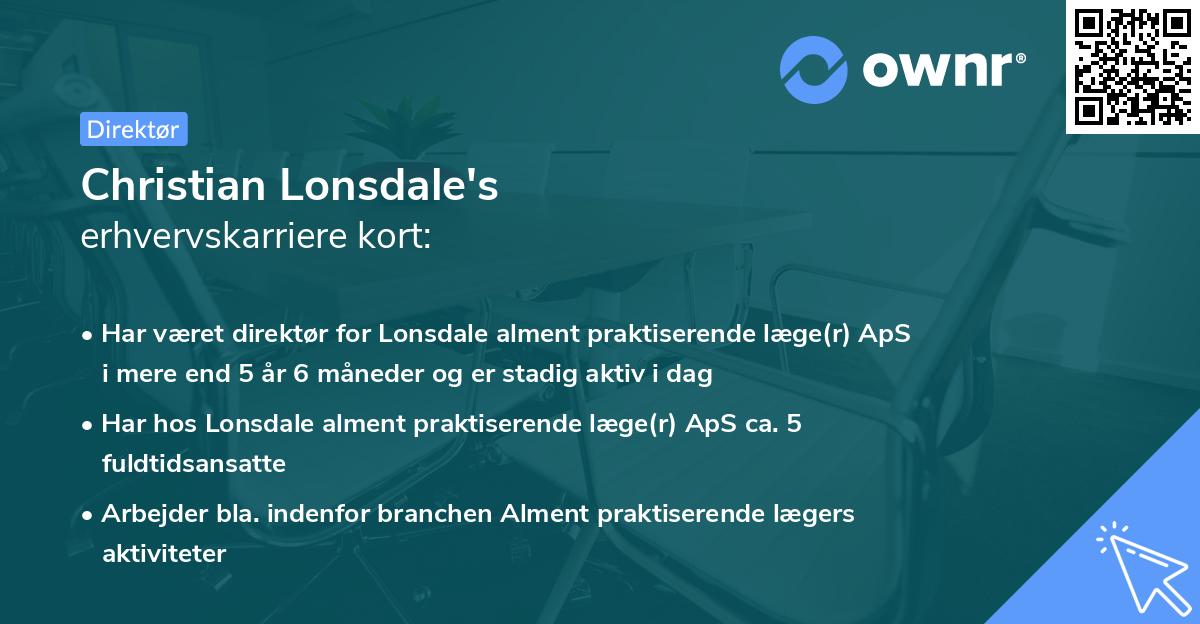 ownr®

Direktør

Christian Lonsdale's
erhvervskarriere kort:

• Har været direktør for Lonsdale alment praktiserende læge(r) ApS i mere end 5 år 6 måneder og er stadig aktiv i dag

• Har hos Lonsdale alment praktiserende læge(r) ApS ca. 5 fuldtidsansatte

• Arbejder bla. indenfor branchen Alment praktiserende lægers aktiviteter